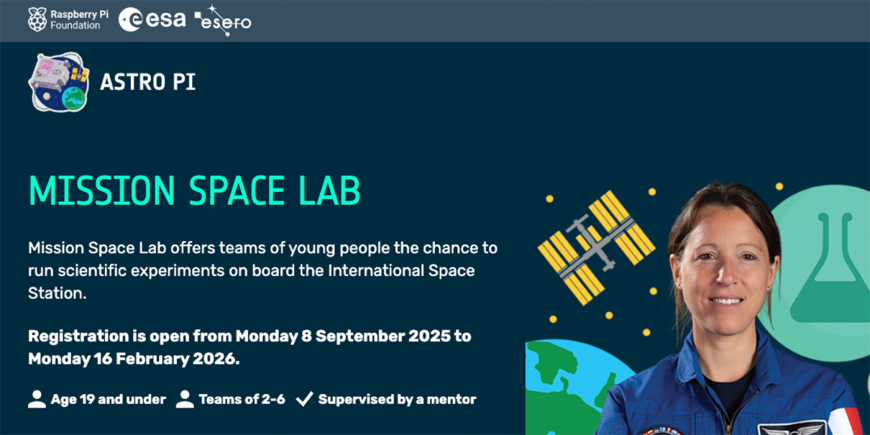 Raspberry Pi Foundation esa esero

ASTRO PI

MISSION SPACE LAB

Mission Space Lab offers teams of young people the chance to run scientific experiments on board the International Space Station.

Registration is open from Monday 8 September 2025 to Monday 16 February 2026.

Age 19 and under Teams of 2-6 Supervised by a mentor